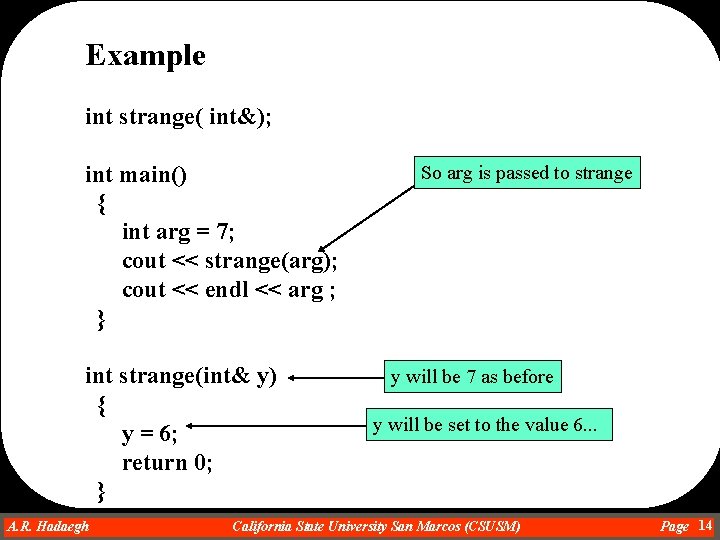 Example

int strange( int&);

int main()
{
int arg = 7;
cout << strange(arg);
cout << endl << arg ;
}

So arg is passed to strange

int strange(int& y)
{
y = 6;
return 0;
}

y will be 7 as before

y will be set to the value 6...

A.R. Hadaegh California State University San Marcos (CSUSM) Page 14